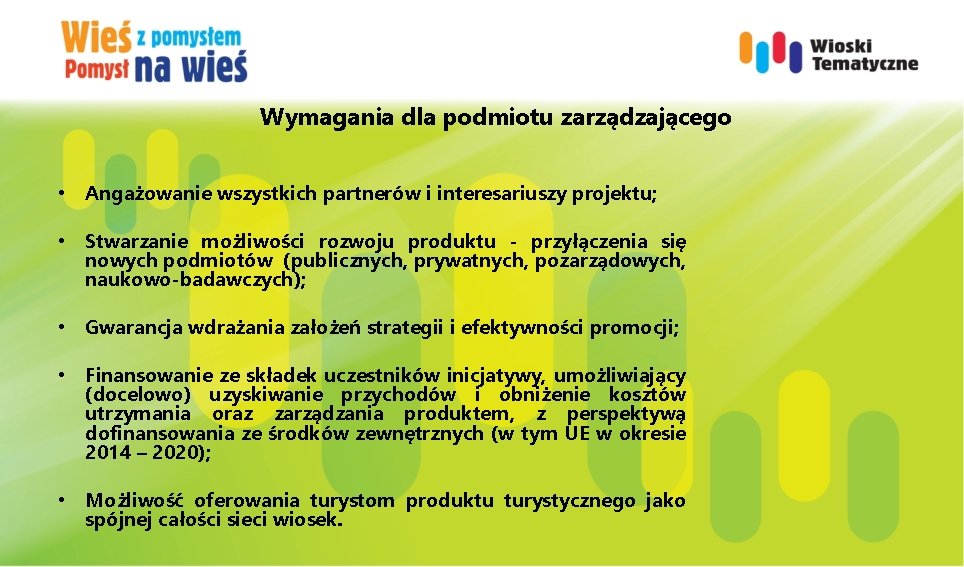 Wieś z pomysłem
Pomysł na wieś

Wioski Tematyczne

Wymagania dla podmiotu zarządzającego

• Angażowanie wszystkich partnerów i interesariuszy projektu;

• Stwarzanie możliwości rozwoju produktu - przyłączenia się nowych podmiotów (publicznych, prywatnych, pozarządowych, naukowo-badawczych);

• Gwarancja wdrażania założeń strategii i efektywności promocji;

• Finansowanie ze składek uczestników inicjatywy, umożliwiający (docelowo) uzyskiwanie przychodów i obniżenie kosztów utrzymania oraz zarządzania produktem, z perspektywą dofinansowania ze środków zewnętrznych (w tym UE w okresie 2014 – 2020);

• Możliwość oferowania turystom produktu turystycznego jako spójnej całości sieci wiosek.